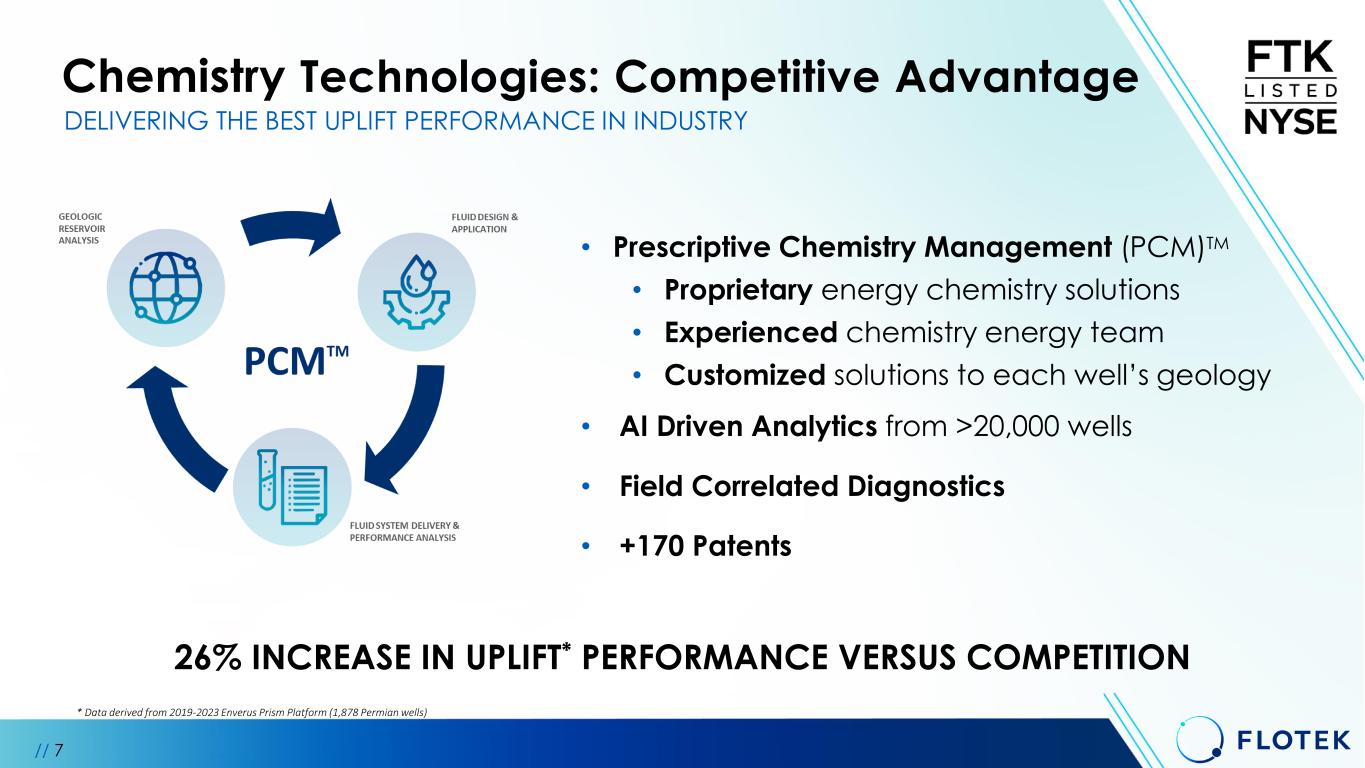 Chemistry Technologies: Competitive Advantage
DELIVERING THE BEST UPLIFT PERFORMANCE IN INDUSTRY

FTK
LISTED
NYSE

GEOLOGIC RESERVOIR ANALYSIS

FLUID DESIGN & APPLICATION

PCM™

FLUID SYSTEM DELIVERY & PERFORMANCE ANALYSIS

• Prescriptive Chemistry Management (PCM)TM
• Proprietary energy chemistry solutions
• Experienced chemistry energy team
• Customized solutions to each well's geology
• AI Driven Analytics from >20,000 wells
• Field Correlated Diagnostics
• +170 Patents

26% INCREASE IN UPLIFT* PERFORMANCE VERSUS COMPETITION

* Data derived from 2019-2023 Enverus Prism Platform (1,878 Permian wells)

// 7

FLOTEK